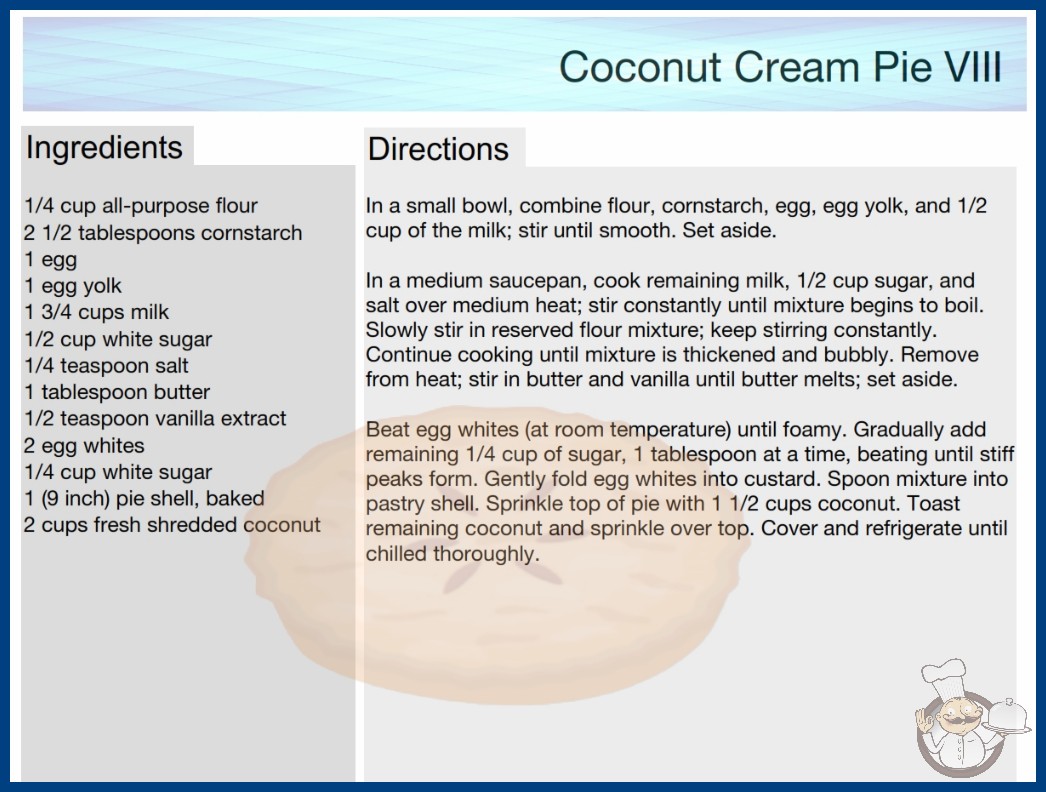 Coconut Cream Pie VIII

Ingredients

1/4 cup all-purpose flour
2 1/2 tablespoons cornstarch
1 egg
1 egg yolk
1 3/4 cups milk
1/2 cup white sugar
1/4 teaspoon salt
1 tablespoon butter
1/2 teaspoon vanilla extract
2 egg whites
1/4 cup white sugar
1 (9 inch) pie shell, baked
2 cups fresh shredded coconut

Directions

In a small bowl, combine flour, cornstarch, egg, egg yolk, and 1/2 cup of the milk; stir until smooth. Set aside.

In a medium saucepan, cook remaining milk, 1/2 cup sugar, and salt over medium heat; stir constantly until mixture begins to boil. Slowly stir in reserved flour mixture; keep stirring constantly. Continue cooking until mixture is thickened and bubbly. Remove from heat; stir in butter and vanilla until butter melts; set aside.

Beat egg whites (at room temperature) until foamy. Gradually add remaining 1/4 cup of sugar, 1 tablespoon at a time, beating until stiff peaks form. Gently fold egg whites into custard. Spoon mixture into pastry shell. Sprinkle top of pie with 1 1/2 cups coconut. Toast remaining coconut and sprinkle over top. Cover and refrigerate until chilled thoroughly.